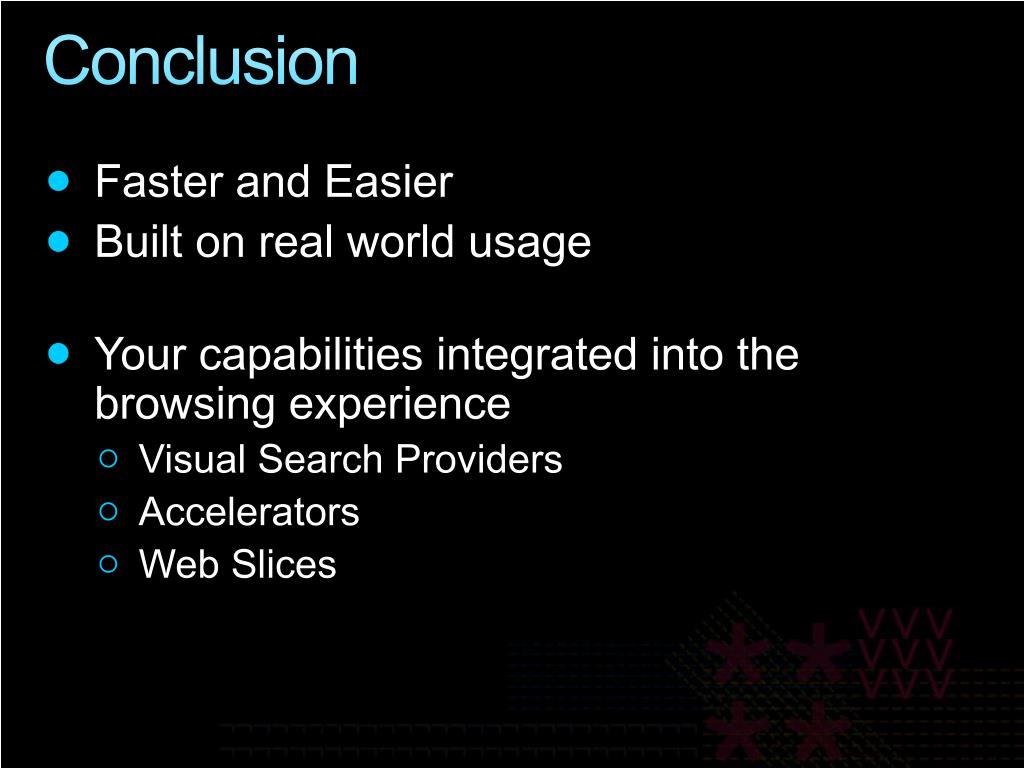 Conclusion

- Faster and Easier
- Built on real world usage

- Your capabilities integrated into the browsing experience
  - Visual Search Providers
  - Accelerators
  - Web Slices